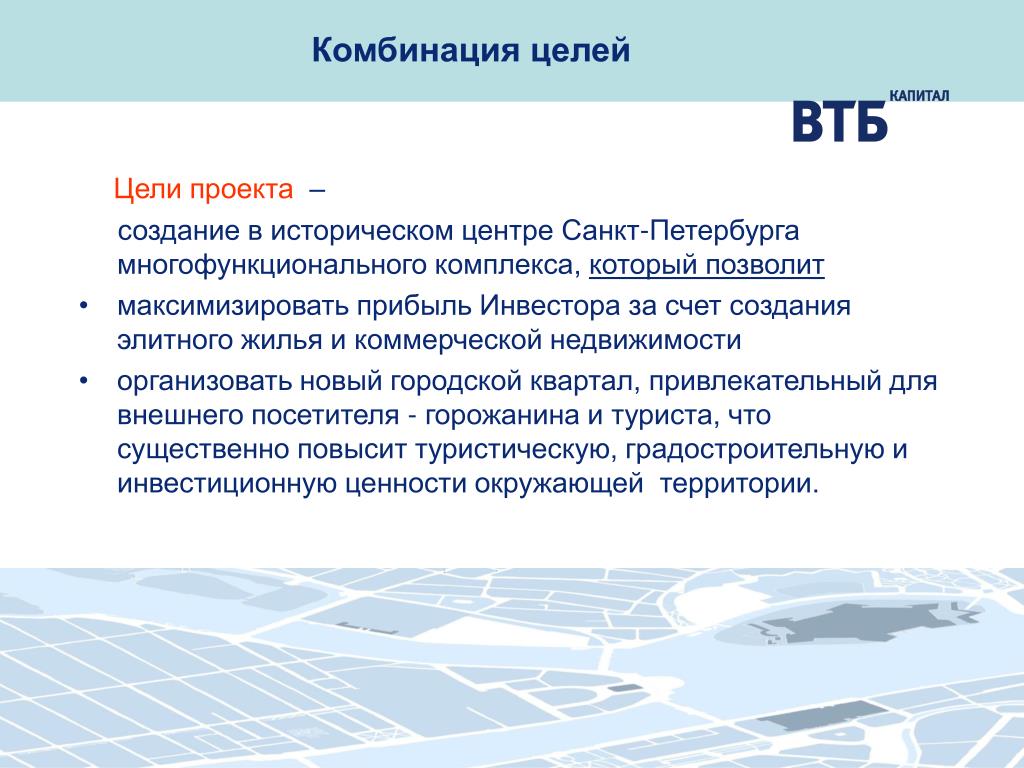 Комбинация целей

ВТБ КАПИТАЛ

Цели проекта –

создание в историческом центре Санкт-Петербурга многофункционального комплекса, который позволит

• максимизировать прибыль Инвестора за счет создания элитного жилья и коммерческой недвижимости

• организовать новый городской квартал, привлекательный для внешнего посетителя - горожанина и туриста, что существенно повысит туристическую, градостроительную и инвестиционную ценности окружающей территории.